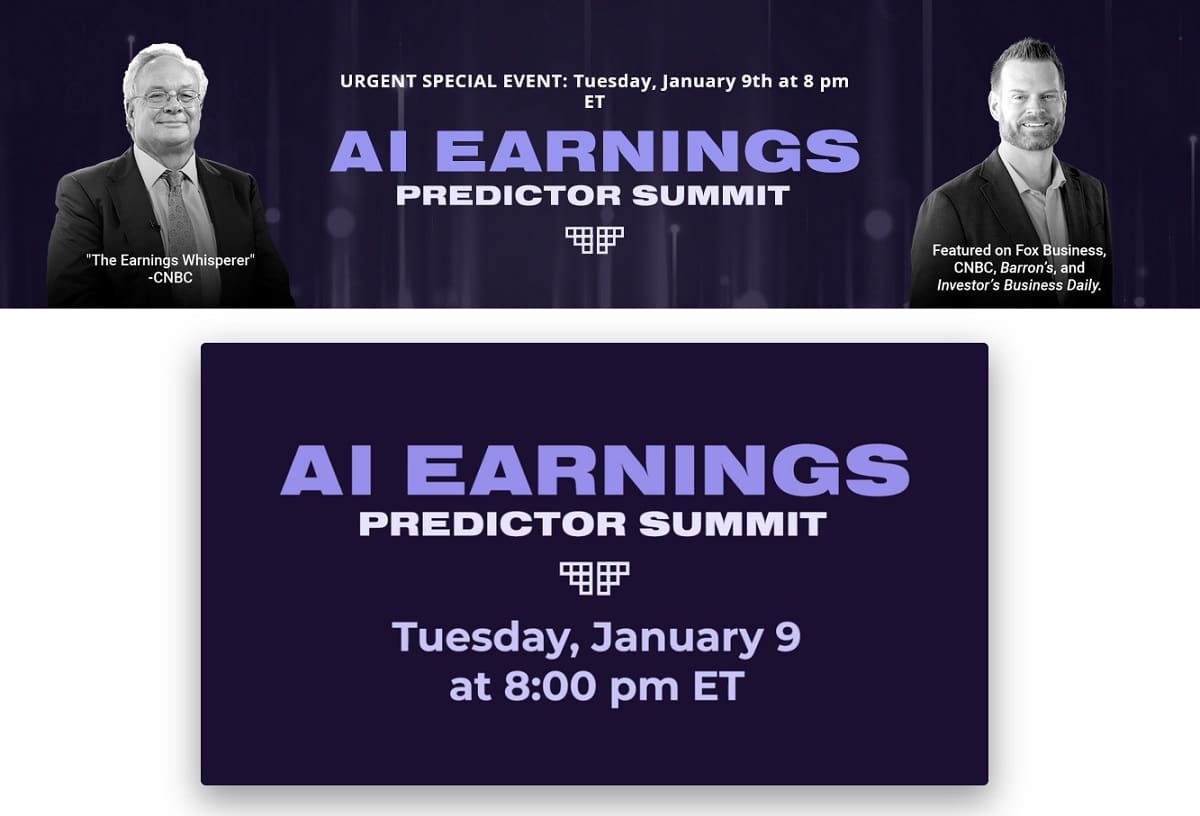 URGENT SPECIAL EVENT: Tuesday, January 9th at 8 pm ET

AI EARNINGS
PREDICTOR SUMMIT

"The Earnings Whisperer"
-CNBC

Featured on Fox Business, CNBC, Barron's, and Investor's Business Daily.

AI EARNINGS
PREDICTOR SUMMIT

Tuesday, January 9
at 8:00 pm ET